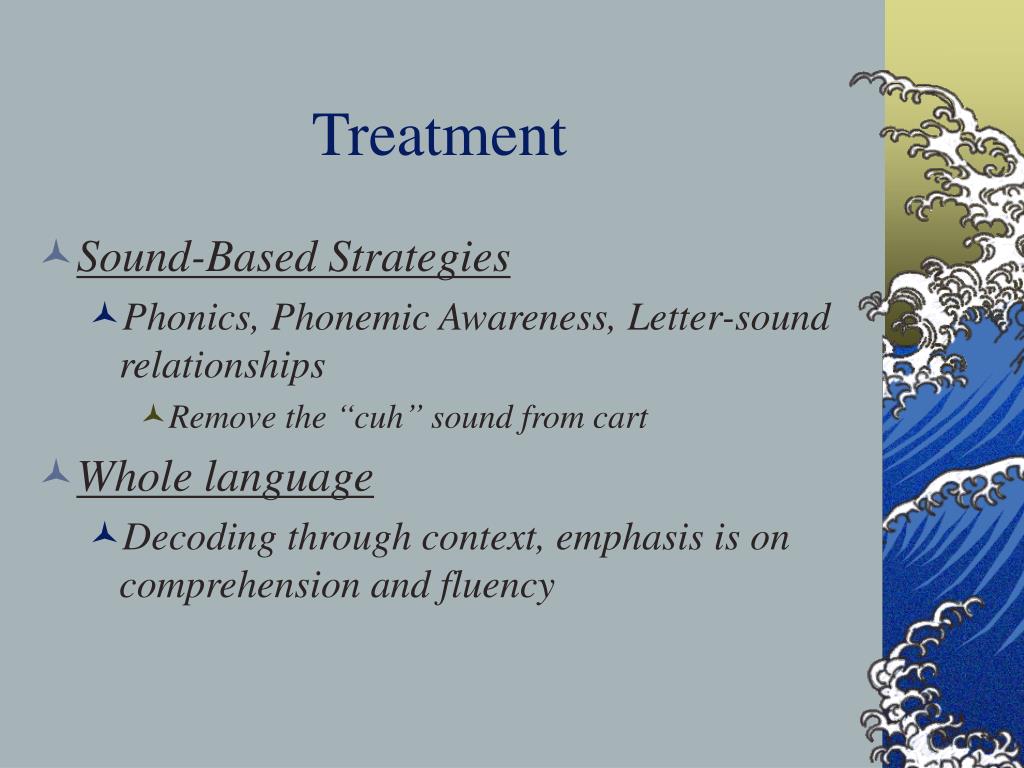 Treatment

Sound-Based Strategies

Phonics, Phonemic Awareness, Letter-sound relationships

Remove the “cuh” sound from cart

Whole language

Decoding through context, emphasis is on comprehension and fluency